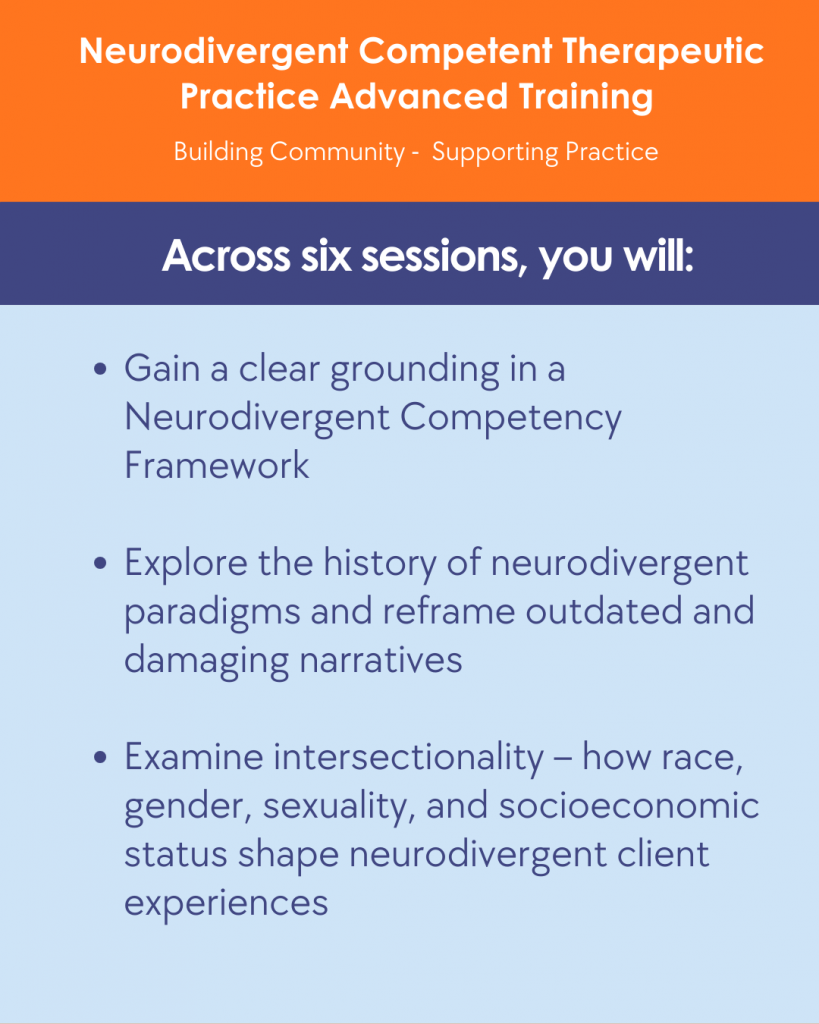 Neurodivergent Competent Therapeutic Practice Advanced Training

Building Community - Supporting Practice

Across six sessions, you will:

• Gain a clear grounding in a Neurodivergent Competency Framework

• Explore the history of neurodivergent paradigms and reframe outdated and damaging narratives

• Examine intersectionality – how race, gender, sexuality, and socioeconomic status shape neurodivergent client experiences